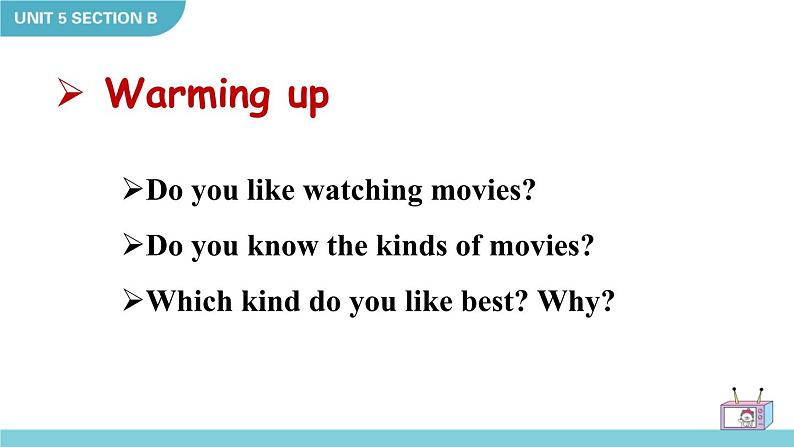 UNIT 5 SECTION B

➢ Warming up

➢Do you like watching movies?

➢Do you know the kinds of movies?

➢Which kind do you like best? Why?